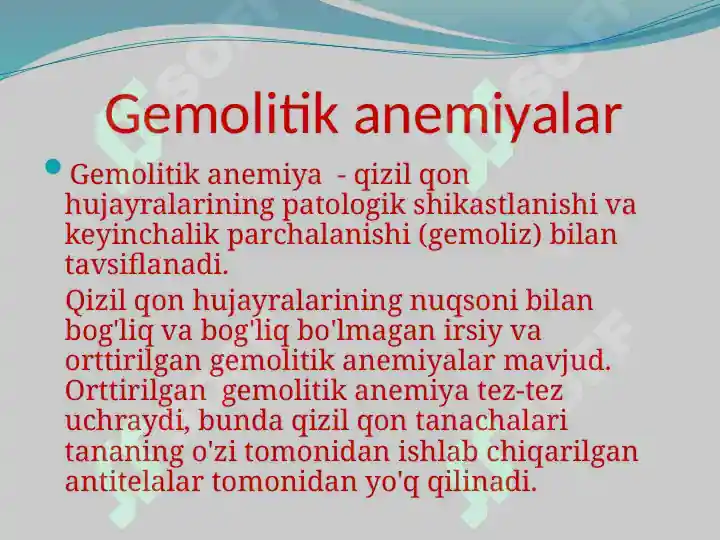 Gemolitik anemiyalar

Gemolitik anemiya - qizil qon hujayralarining patologik shikastlanishi va keyinchalik parchalanishi (gemoliz) bilan tavsiflanadi.

Qizil qon hujayralarining nuqsoni bilan bog'liq va bog'liq bo'lmagan irsiy va orttirilgan gemolitik anemiyalar mavjud. Orttirilgan gemolitik anemiya tez-tez uchraydi, bunda qizil qon tanachalari tananing o'zi tomonidan ishlab chiqarilgan antitelalar tomonidan yo'q qilinadi.